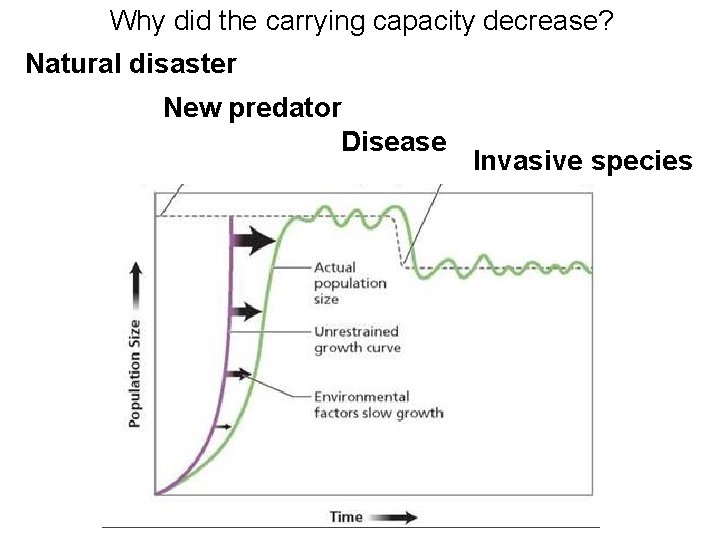 Why did the carrying capacity decrease?

Natural disaster

New predator

Disease

Invasive species

Actual population size

Unrestrained growth curve

Environmental factors slow growth

Population Size

Time